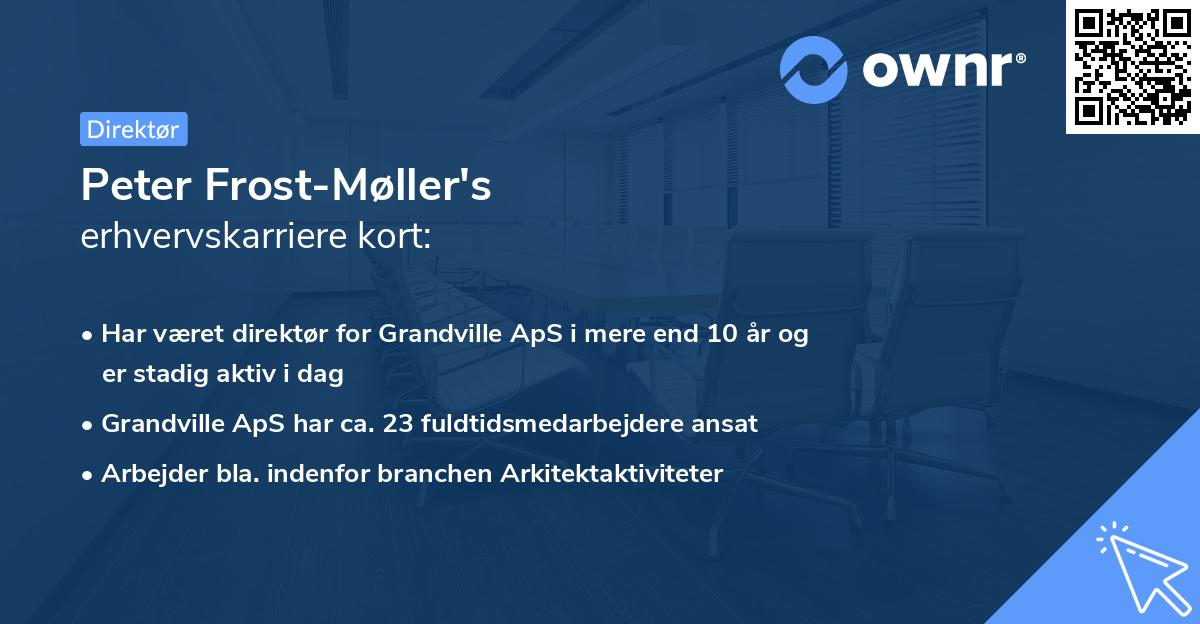 ownr®

Direktør

Peter Frost-Møller's
erhvervskarriere kort:

• Har været direktør for Grandville ApS i mere end 10 år og er stadig aktiv i dag
• Grandville ApS har ca. 23 fuldtidsmedarbejdere ansat
• Arbejder bla. indenfor branchen Arkitektaktiviteter